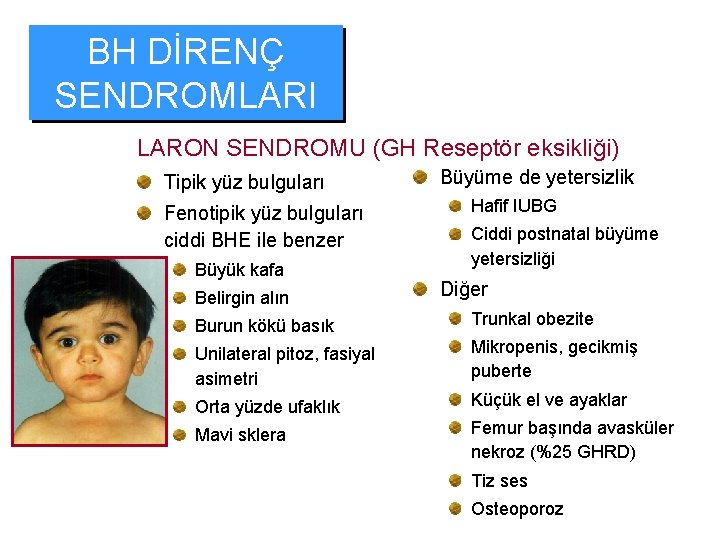 BH DİRENÇ SENDROMLARI

LARON SENDROMU (GH Reseptör eksikliği)

Tipik yüz bulguları

Fenotipik yüz bulguları ciddi BHE ile benzer

Büyük kafa

Belirgin alın

Burun kökü basık

Unilateral pitoz, fasiyal asimetri

Orta yüzde ufaklık

Mavi sklera

Büyüme de yetersizlik

Hafif IUBG

Ciddi postnatal büyüme yetersizliği

Diğer

Trunkal obezite

Mikropenis, gecikmiş puberte

Küçük el ve ayaklar

Femur başında avasküler nekroz (%25 GHRD)

Tiz ses

Osteoporoz